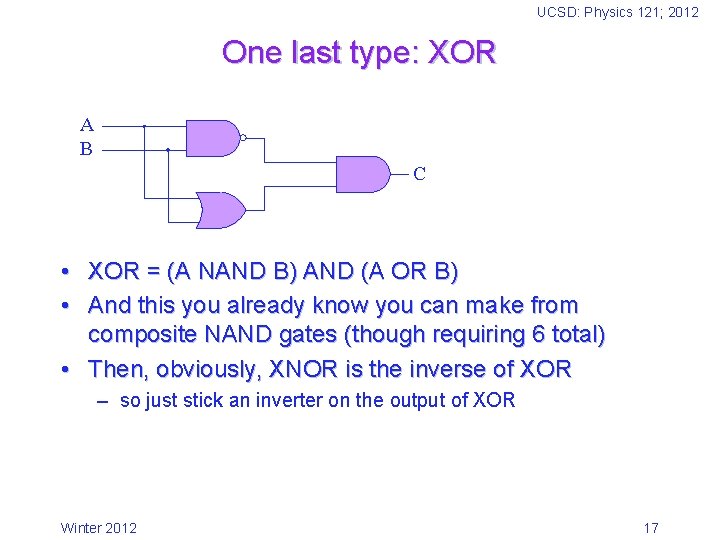 UCSD: Physics 121; 2012

One last type: XOR

A
B
C

• XOR = (A NAND B) AND (A OR B)
• And this you already know you can make from composite NAND gates (though requiring 6 total)
• Then, obviously, XNOR is the inverse of XOR
– so just stick an inverter on the output of XOR

Winter 2012

17